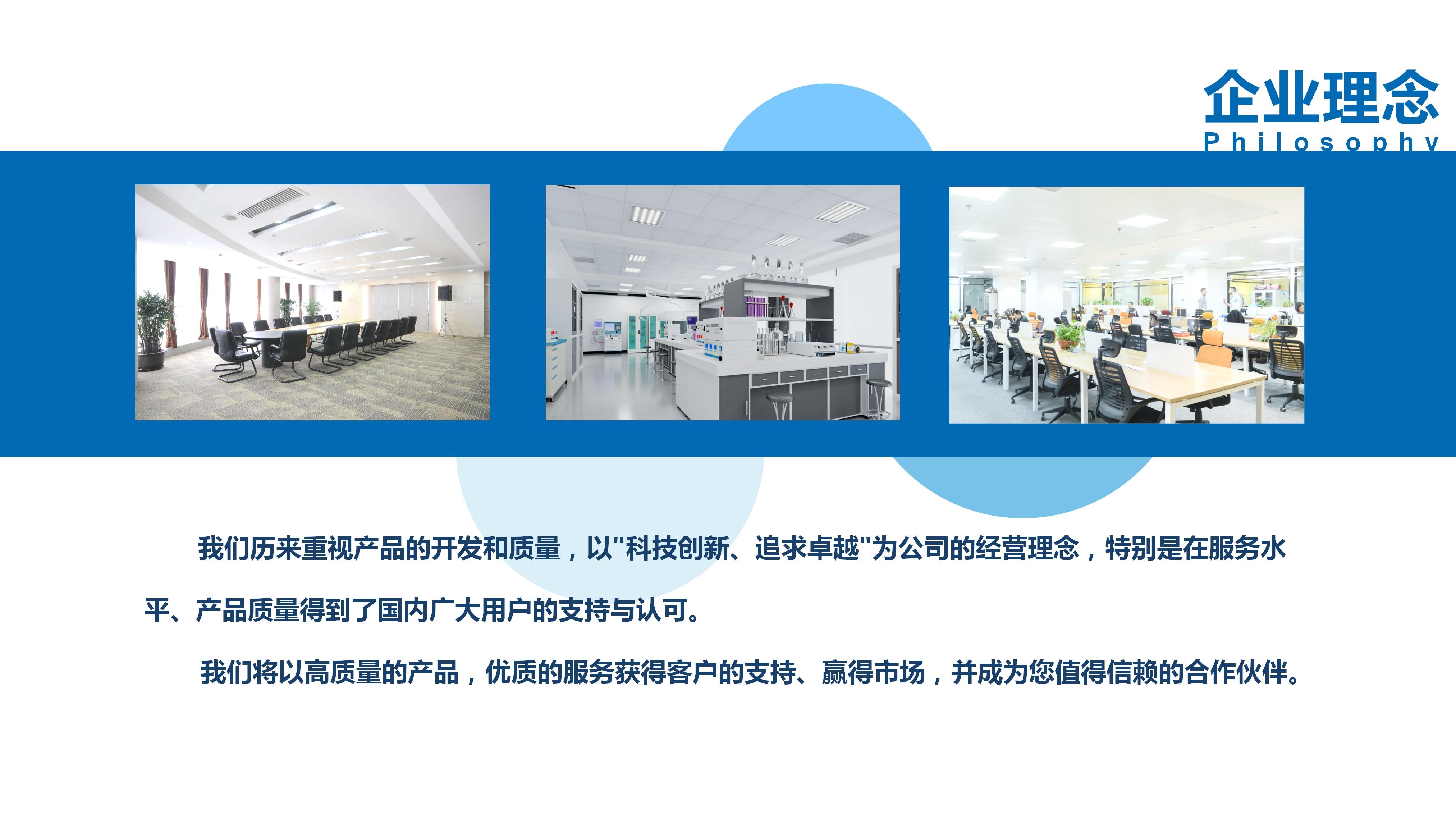 企业理念
Philosophy

我们历来重视产品的开发和质量，以"科技创新、追求卓越"为公司的经营理念，特别是在服务水平、产品质量得到了国内广大用户的支持与认可。

我们将以高质量的产品，优质的服务获得客户的支持、赢得市场，并成为您值得信赖的合作伙伴。